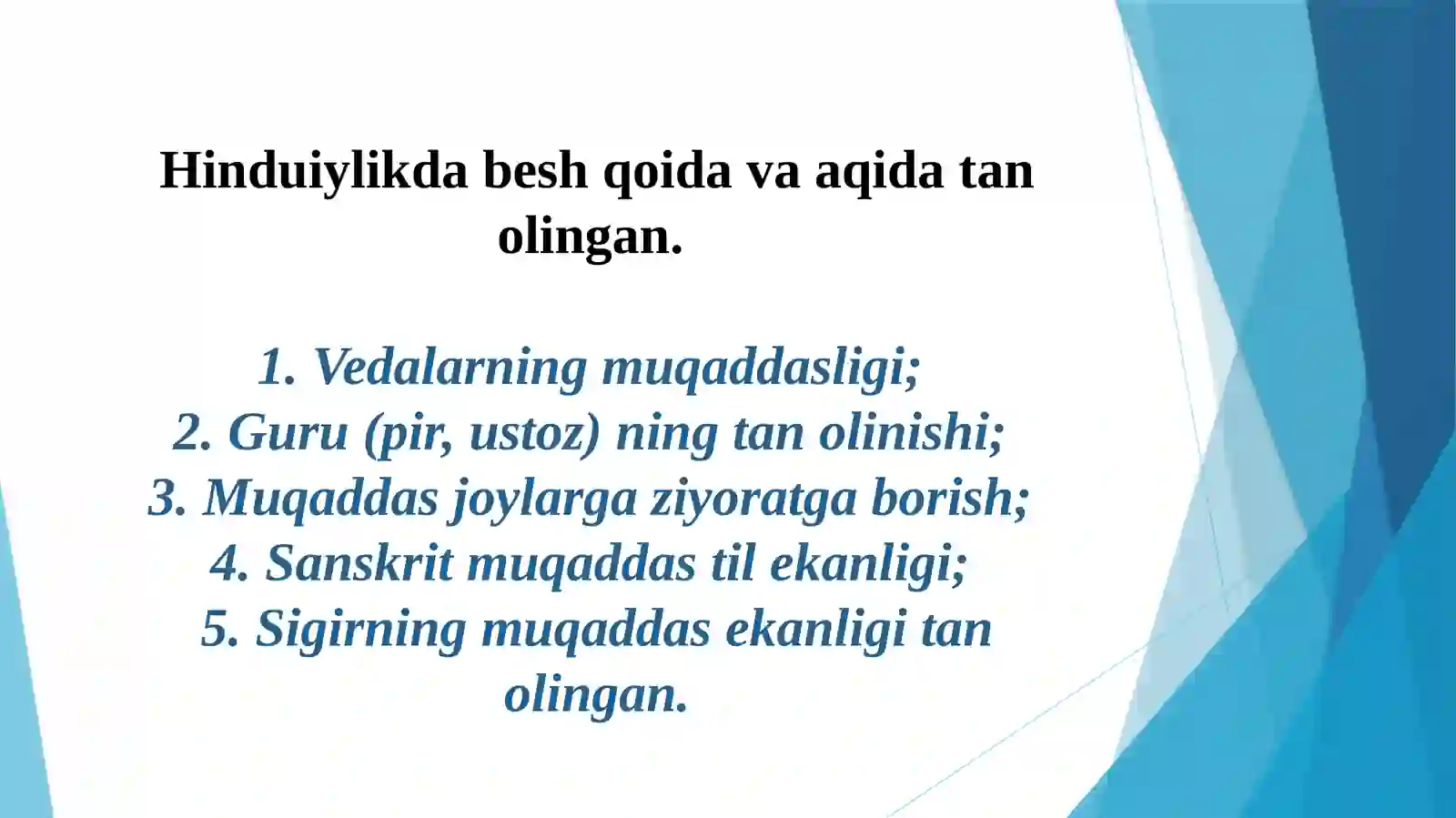 Hinduiylikda besh qoida va aqida tan olingan.

1. Vedalarning muqaddasligi;
2. Guru (pir, ustoz) ning tan olinishi;
3. Muqaddas joylarga ziyoratga borish;
4. Sanskrit muqaddas til ekanligi;
5. Sigirning muqaddas ekanligi tan olingan.